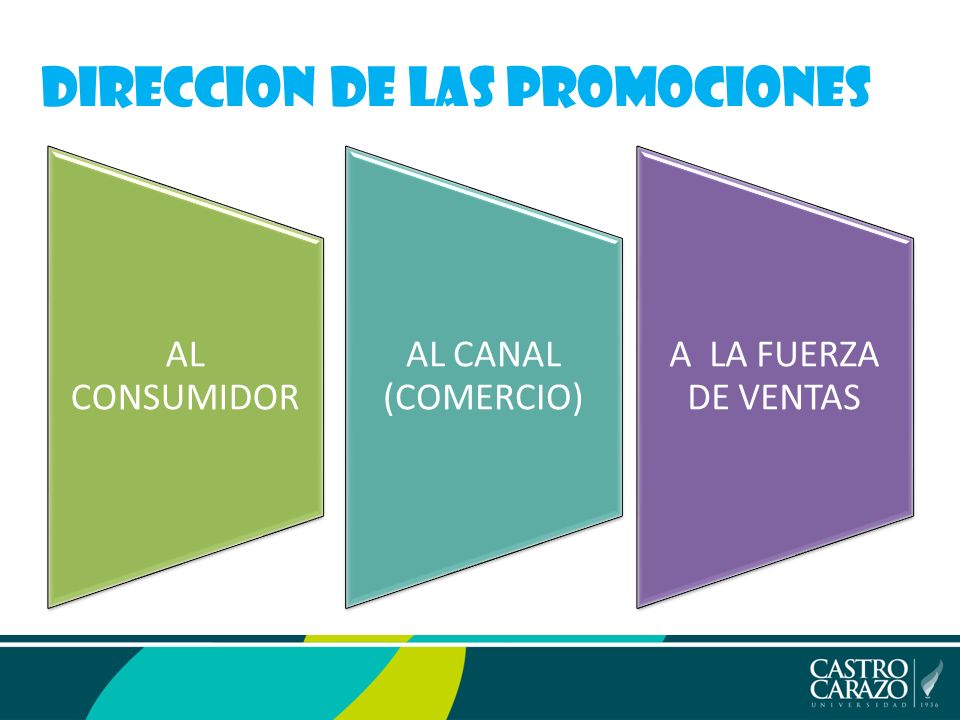 DIRECCION DE LAS PROMOCIONES

AL CONSUMIDOR

AL CANAL (COMERCIO)

A LA FUERZA DE VENTAS

CASTRO CARAZO
UNIVERSIDAD 1936